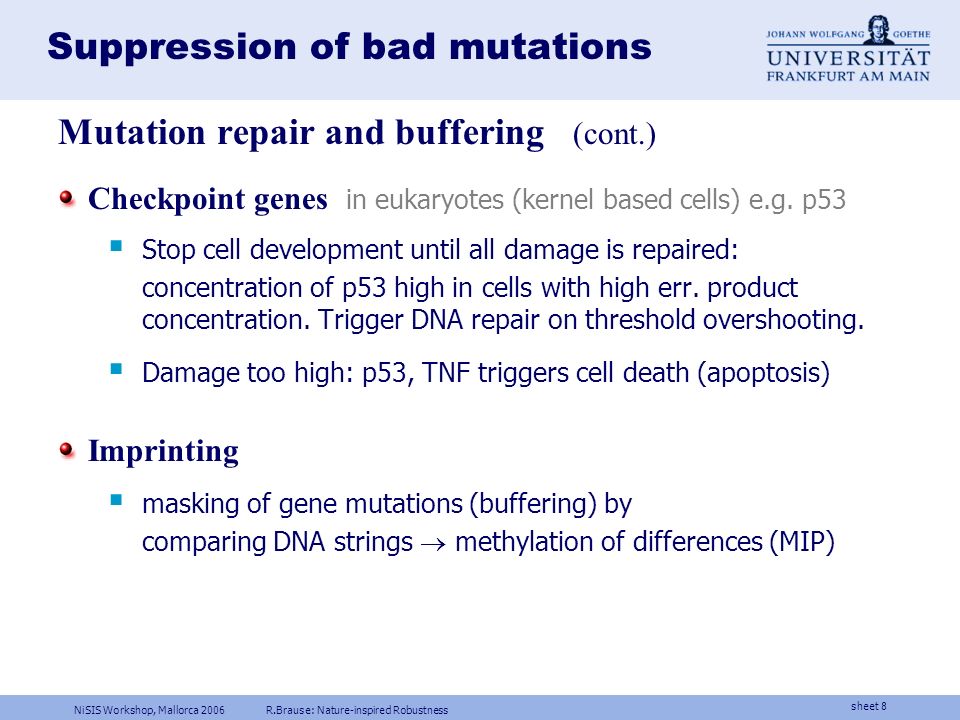 Suppression of bad mutations

JOHANN WOLFGANG GOETHE
UNIVERSITÄT
FRANKFURT AM MAIN

Mutation repair and buffering (cont.)

Checkpoint genes in eukaryotes (kernel based cells) e.g. p53

Stop cell development until all damage is repaired: concentration of p53 high in cells with high err. product concentration. Trigger DNA repair on threshold overshooting.

Damage too high: p53, TNF triggers cell death (apoptosis)

Imprinting

masking of gene mutations (buffering) by comparing DNA strings $\rightarrow$ methylation of differences (MIP)

NiSIS Workshop, Mallorca 2006 R.Brause: Nature-inspired Robustness

sheet 8